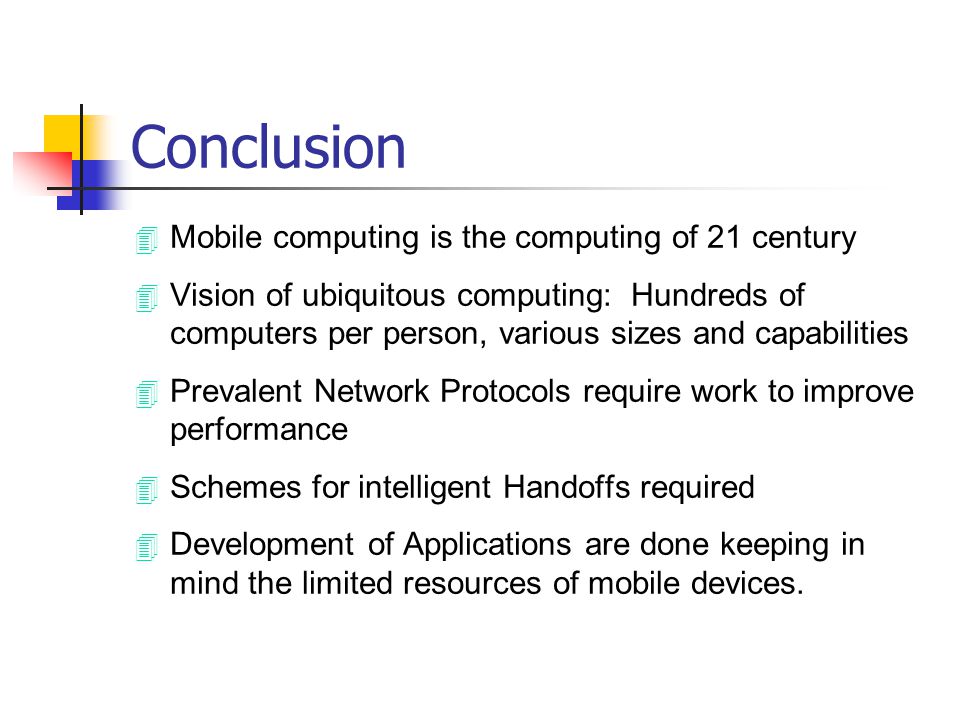 Conclusion

Mobile computing is the computing of 21 century

Vision of ubiquitous computing: Hundreds of computers per person, various sizes and capabilities

Prevalent Network Protocols require work to improve performance

Schemes for intelligent Handoffs required

Development of Applications are done keeping in mind the limited resources of mobile devices.